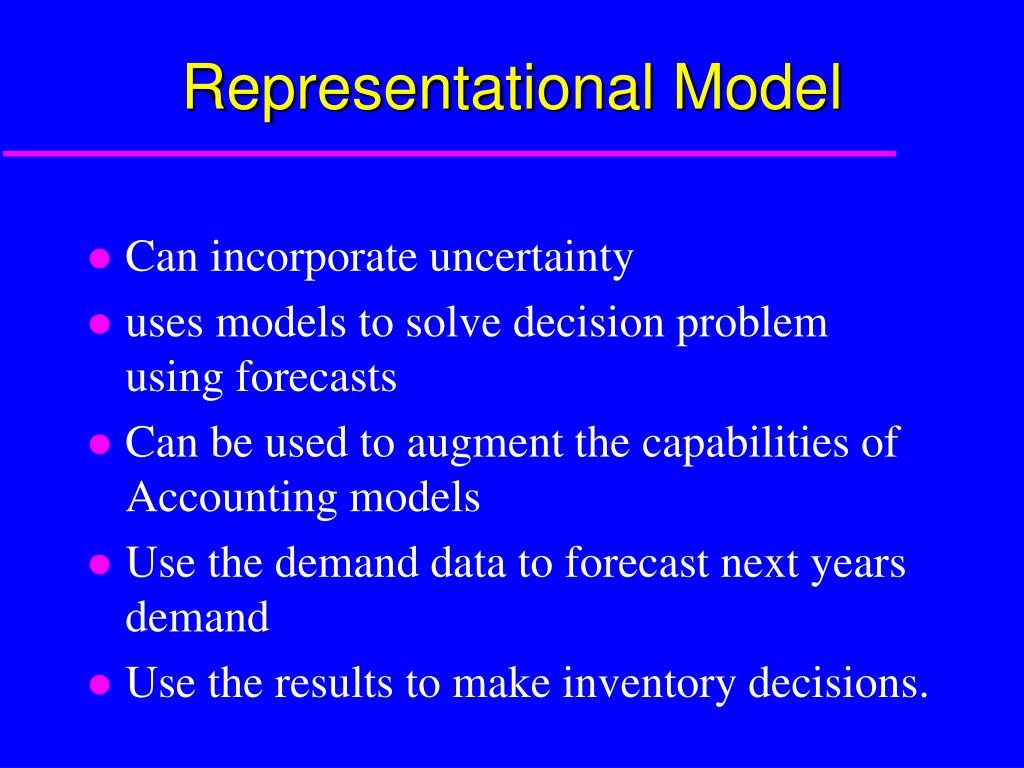 Representational Model

- Can incorporate uncertainty
- uses models to solve decision problem using forecasts
- Can be used to augment the capabilities of Accounting models
- Use the demand data to forecast next years demand
- Use the results to make inventory decisions.